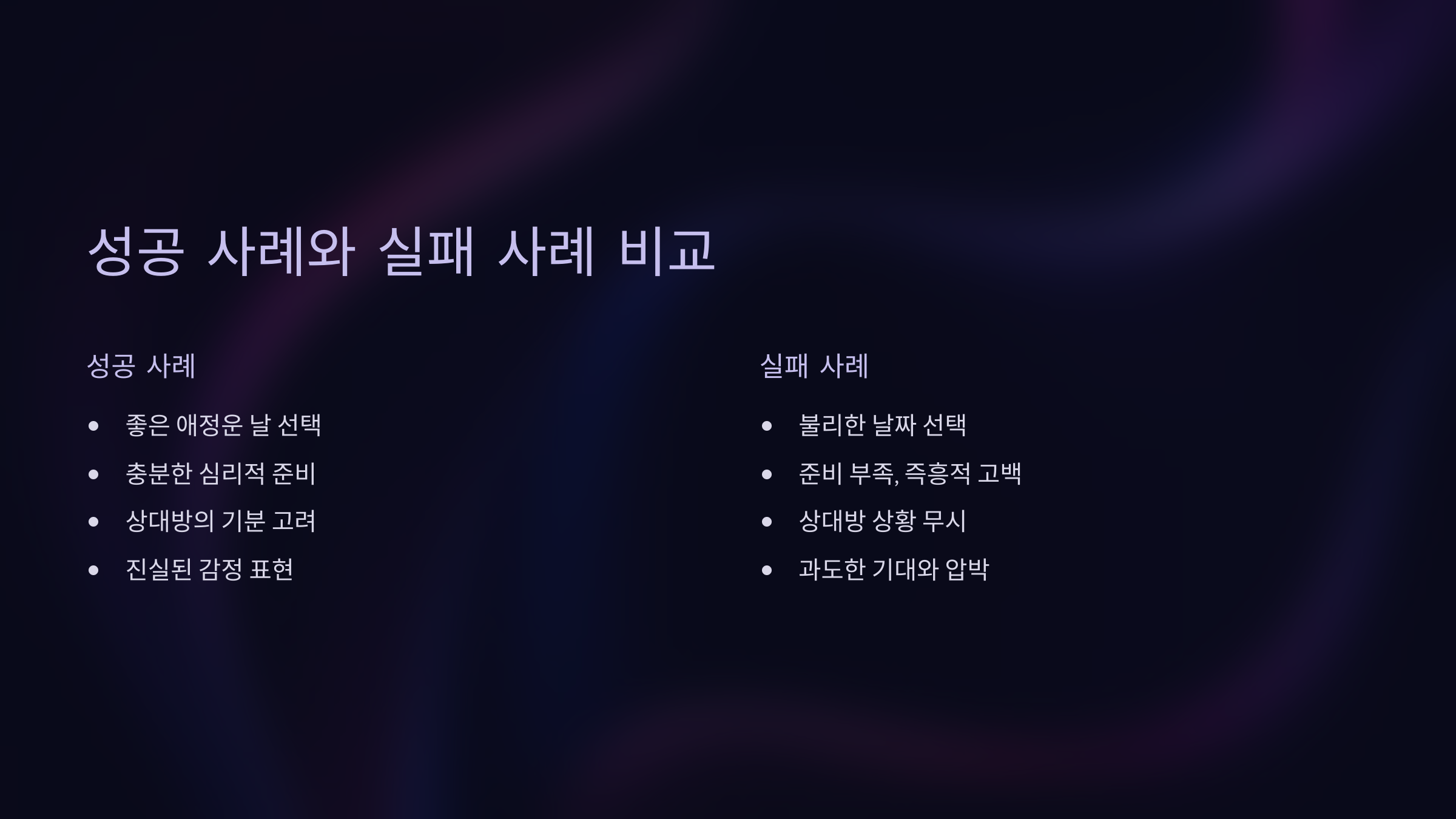 성공 사례와 실패 사례 비교

성공 사례

- 좋은 애정운 날 선택
- 충분한 심리적 준비
- 상대방의 기분 고려
- 진실된 감정 표현

실패 사례

- 불리한 날짜 선택
- 준비 부족, 즉흥적 고백
- 상대방 상황 무시
- 과도한 기대와 압박